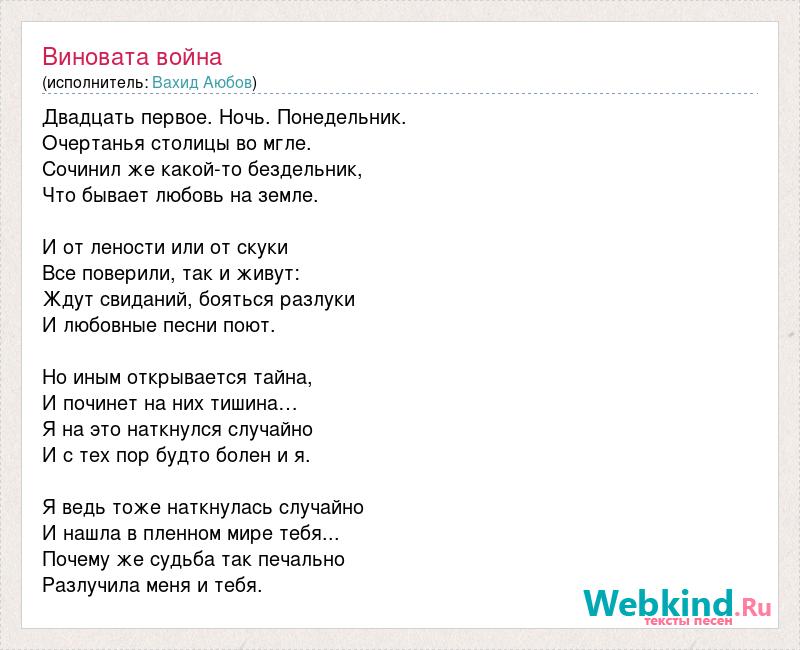 Виновата война
(исполнитель: Вахид Аюбов)

Двадцать первое. Ночь. Понедельник.
Очертанья столицы во мгле.
Сочинил же какой-то бездельник,
Что бывает любовь на земле.

И от лености или от скуки
Все поверили, так и живут:
Ждут свиданий, бояться разлуки
И любовные песни поют.

Но иным открывается тайна,
И починет на них тишина…
Я на это наткнулся случайно
И с тех пор будто болен и я.

Я ведь тоже наткнулась случайно
И нашла в пленном мире тебя...
Почему же судьба так печально
Разлучила меня и тебя.

Webkind.Ru
тексты песен